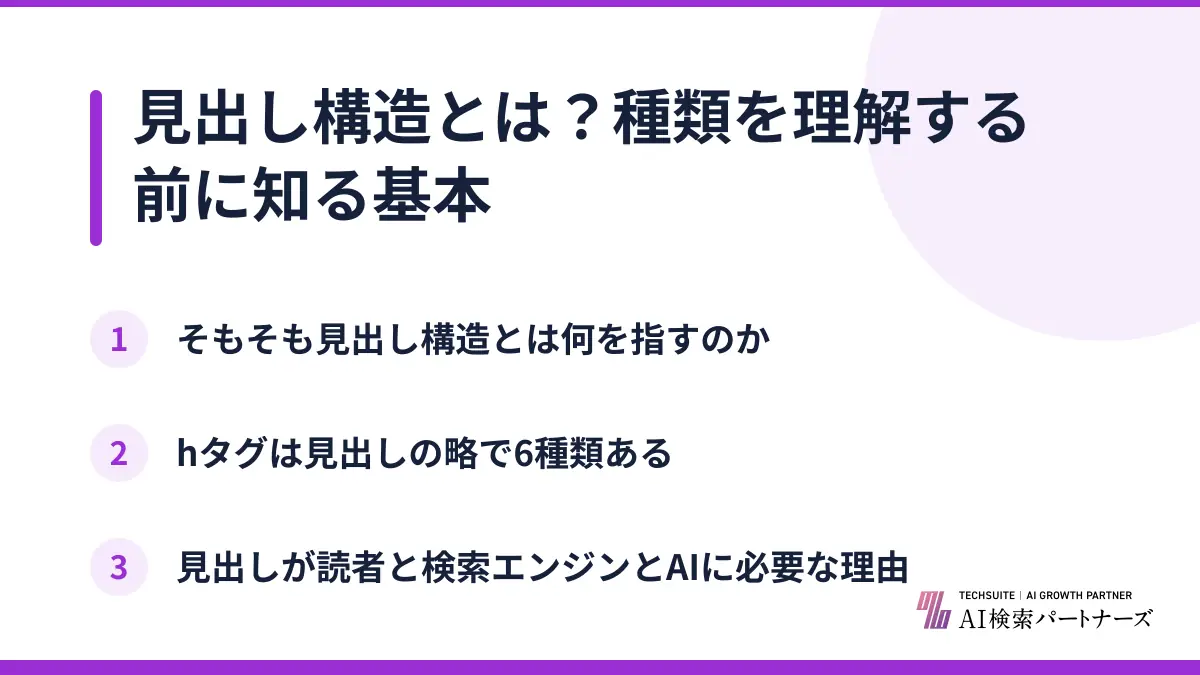 見出し構造とは？種類を理解する前に知る基本

1 そもそも見出し構造とは何を指すのか

2 hタグは見出しの略で6種類ある

3 見出しが読者と検索エンジンとAIに必要な理由

TECHSUITE | AI GROWTH PARTNER
AI検索パートナーズ